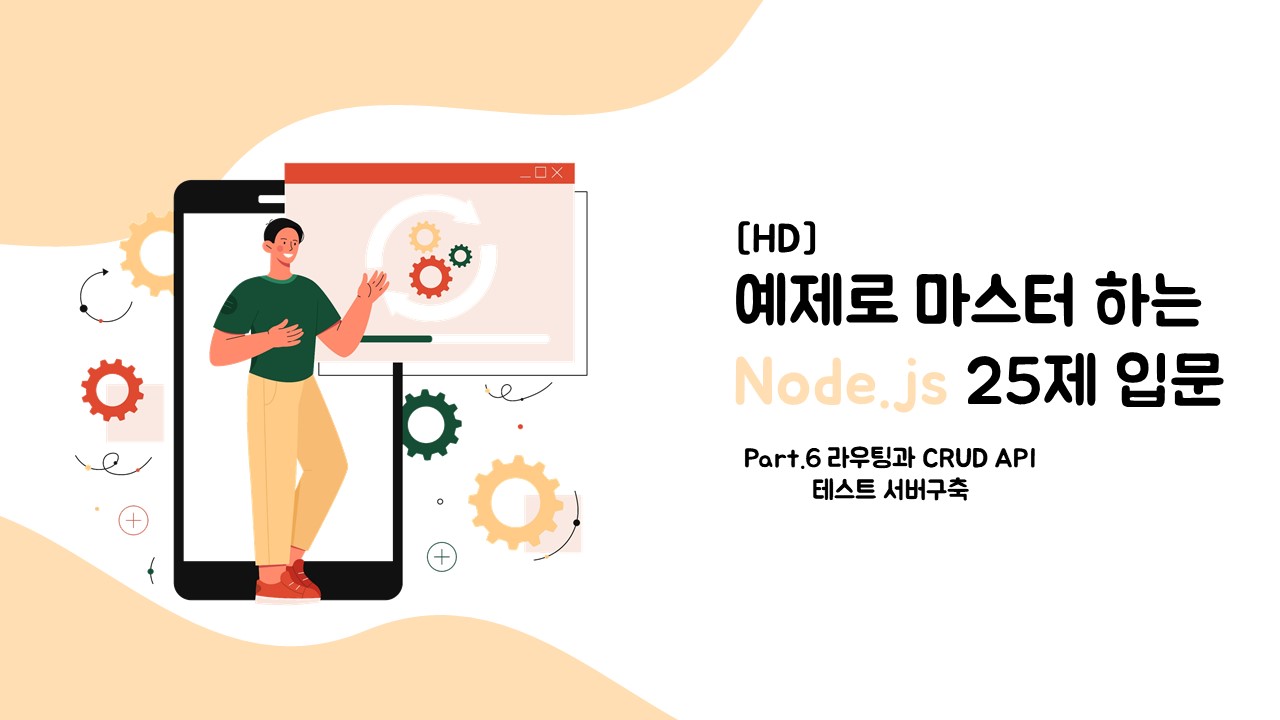 [HD]
예제로 마스터 하는
Node.js 25제 입문

Part.6 라우팅과 CRUD API
테스트 서버구축